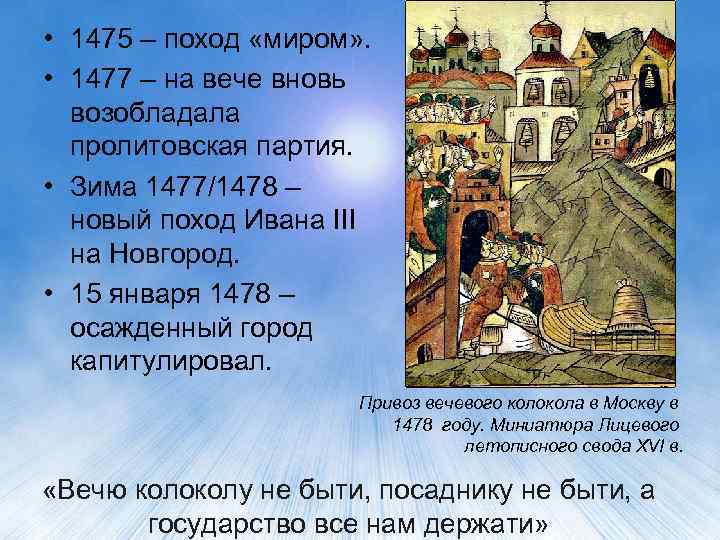 • 1475 – поход «миром».
• 1477 – на вече вновь возобладала пролитовская партия.
• Зима 1477/1478 – новый поход Ивана III на Новгород.
• 15 января 1478 – осажденный город капитулировал.

Привоз вечевого колокола в Москву в 1478 году. Миниатюра Лицевого летописного свода XVI в.

«Вечю колоколу не быти, посаднику не быти, а государство все нам держати»